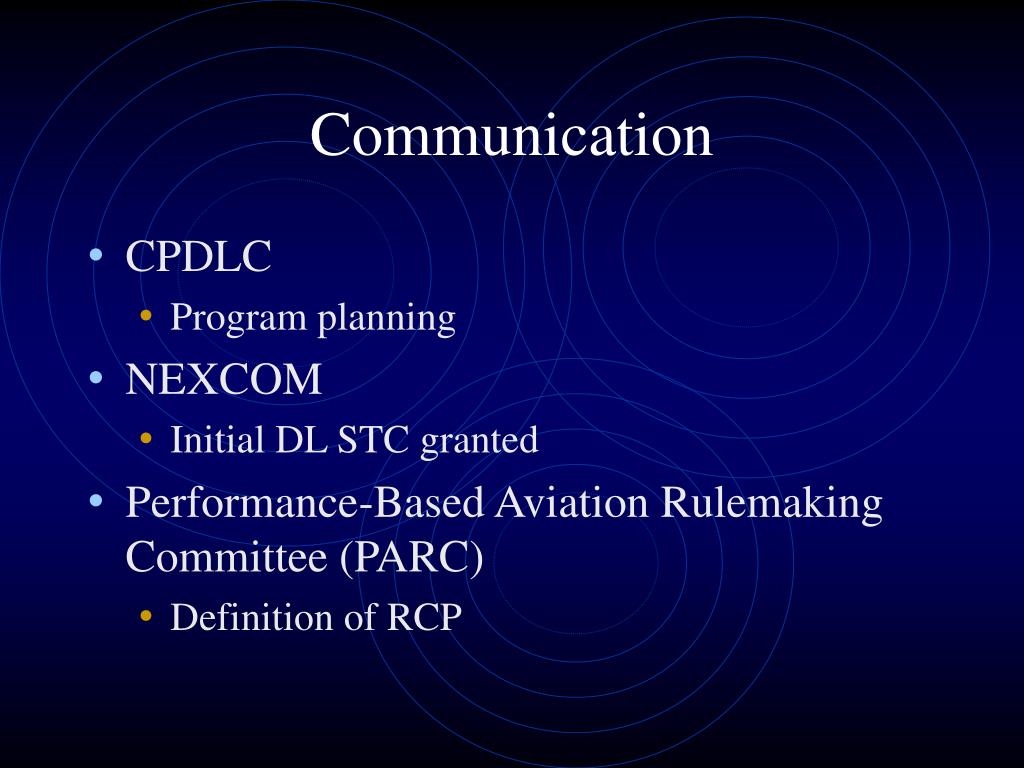 Communication

• CPDLC
  • Program planning
• NEXCOM
  • Initial DL STC granted
• Performance-Based Aviation Rulemaking Committee (PARC)
  • Definition of RCP